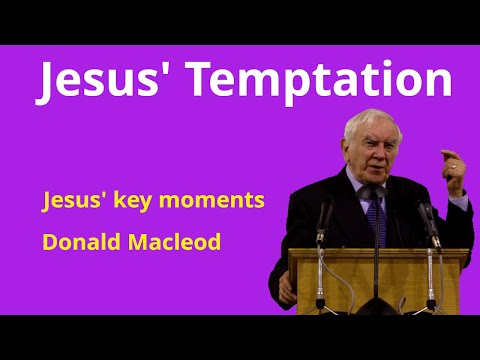 Jesus' Temptation

Jesus' key moments

Donald Macleod